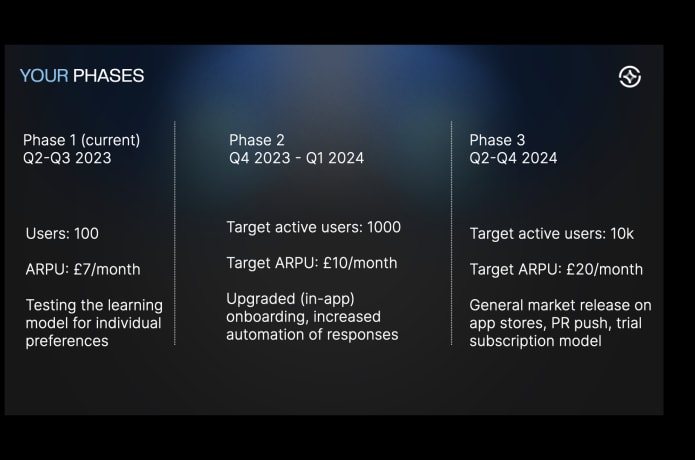 YOUR PHASES

Phase 1 (current)
Q2-Q3 2023

Users: 100

ARPU: £7/month

Testing the learning model for individual preferences

Phase 2
Q4 2023 - Q1 2024

Target active users: 1000

Target ARPU: £10/month

Upgraded (in-app) onboarding, increased automation of responses

Phase 3
Q2-Q4 2024

Target active users: 10k

Target ARPU: £20/month

General market release on app stores, PR push, trial subscription model